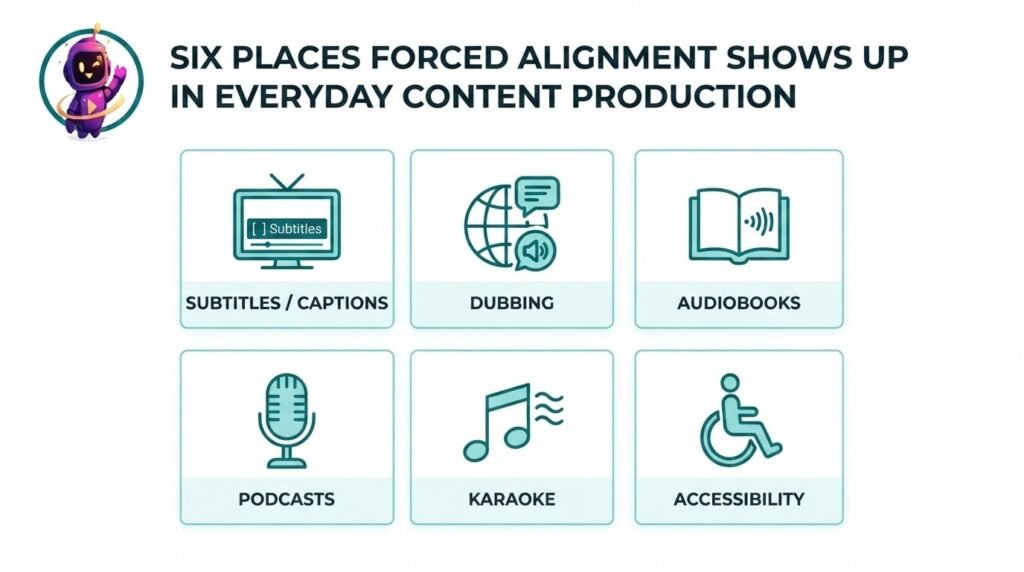 SIX PLACES FORCED ALIGNMENT SHOWS UP IN EVERYDAY CONTENT PRODUCTION

[ ] Subtitles

SUBTITLES / CAPTIONS

DUBBING

AUDIOBOOKS

PODCASTS

KARAOKE

ACCESSIBILITY